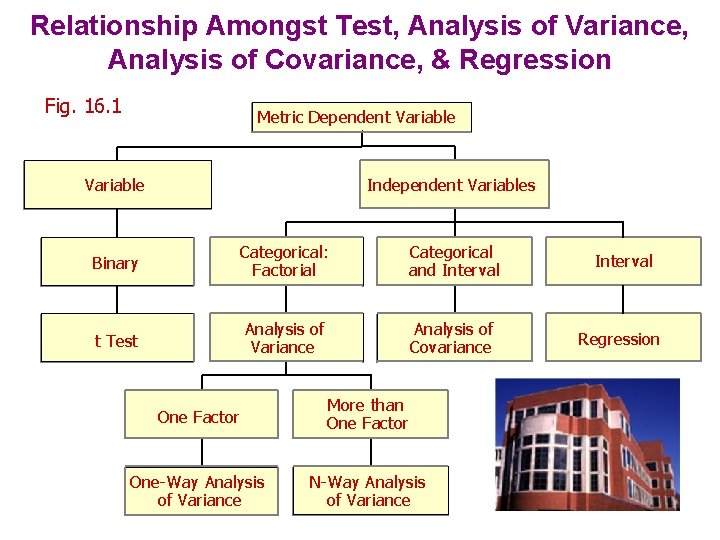 Relationship Amongst Test, Analysis of Variance, Analysis of Covariance, & Regression

Fig. 16.1

Metric Dependent Variable

Variable

Independent Variables

Binary

Categorical: Factorial

Categorical and Interval

Interval

t Test

Analysis of Variance

Analysis of Covariance

Regression

One Factor

More than One Factor

One-Way Analysis of Variance

N-Way Analysis of Variance